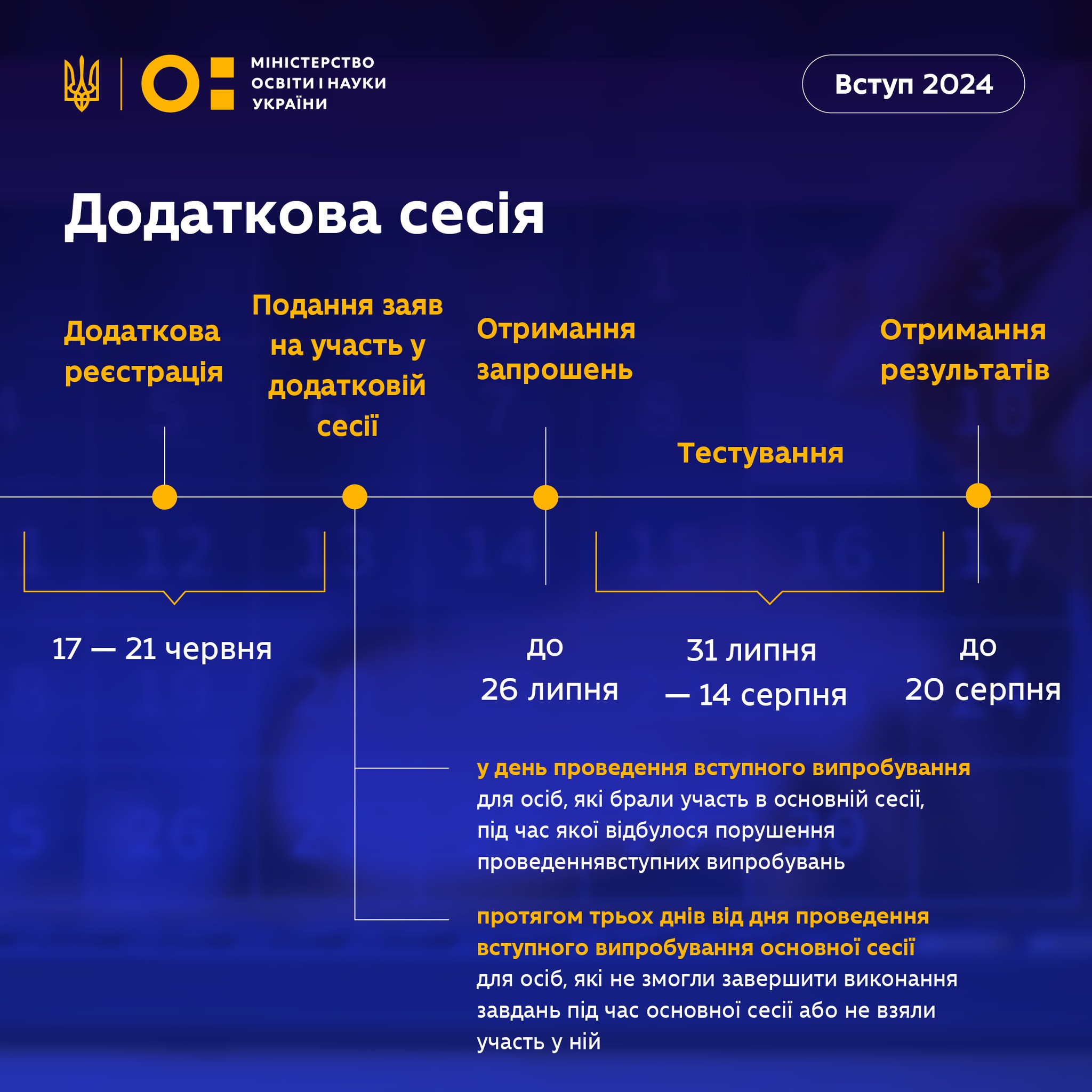 МІНІСТЕРСТВО ОСВІТИ І НАУКИ УКРАЇНИ

Вступ 2024

Додаткова сесія

Додаткова реєстрація

Подання заяв на участь у додатковій сесії

Отримання запрошень

Тестування

Отримання результатів

17 — 21 червня

до 26 липня

31 липня — 14 серпня

до 20 серпня

у день проведення вступного випробування
для осіб, які брали участь в основній сесії, під час якої відбулося порушення проведеннявступних випробувань

протягом трьох днів від дня проведення вступного випробування основної сесії
для осіб, які не змогли завершити виконання завдань під час основної сесії або не взяли участь у ній